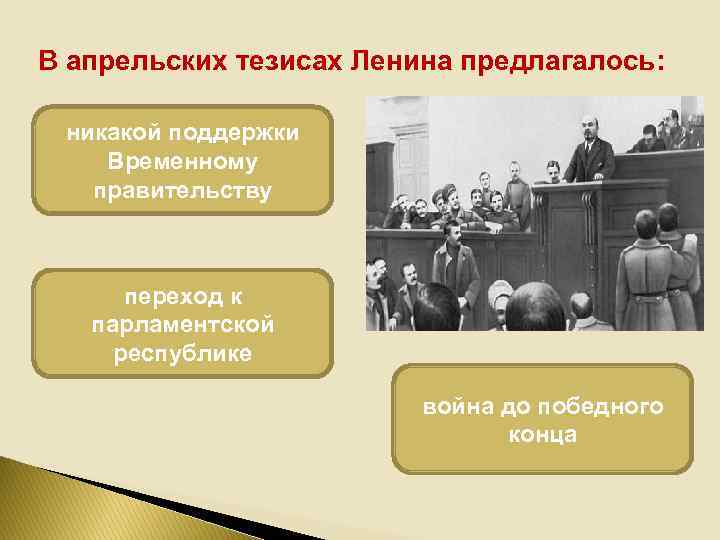 В апрельских тезисах Ленина предлагалось:

никакой поддержки Временному правительству

переход к парламентской республике

война до победного конца